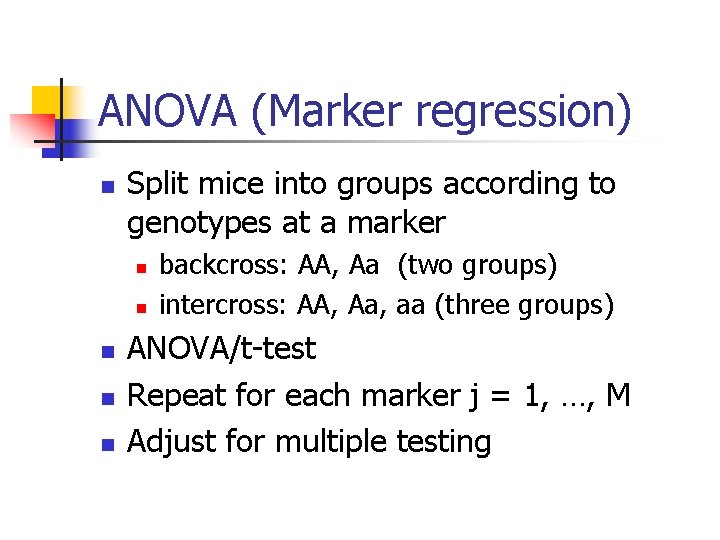 ANOVA (Marker regression)

- Split mice into groups according to genotypes at a marker
  - backcross: AA, Aa (two groups)
  - intercross: AA, Aa, aa (three groups)
- ANOVA/t-test
- Repeat for each marker j = 1, …, M
- Adjust for multiple testing